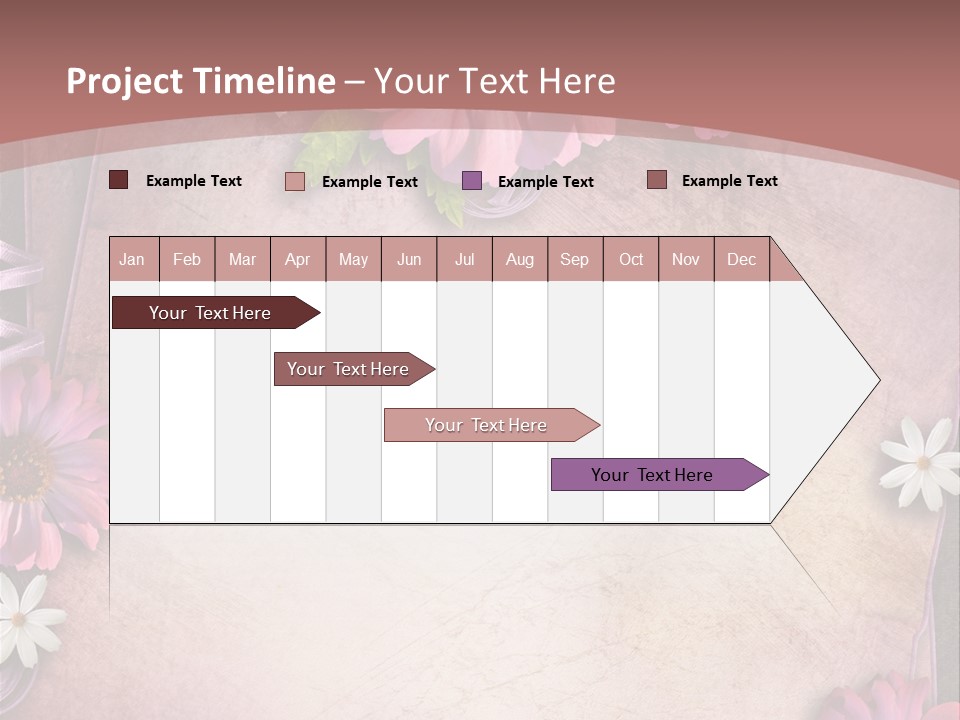 Project Timeline – Your Text Here

Example Text
Example Text
Example Text
Example Text

| Jan | Feb | Mar | Apr | May | Jun | Jul | Aug | Sep | Oct | Nov | Dec |
|---|---|---|---|---|---|---|---|---|---|---|---|

Your Text Here

Your Text Here

Your Text Here

Your Text Here